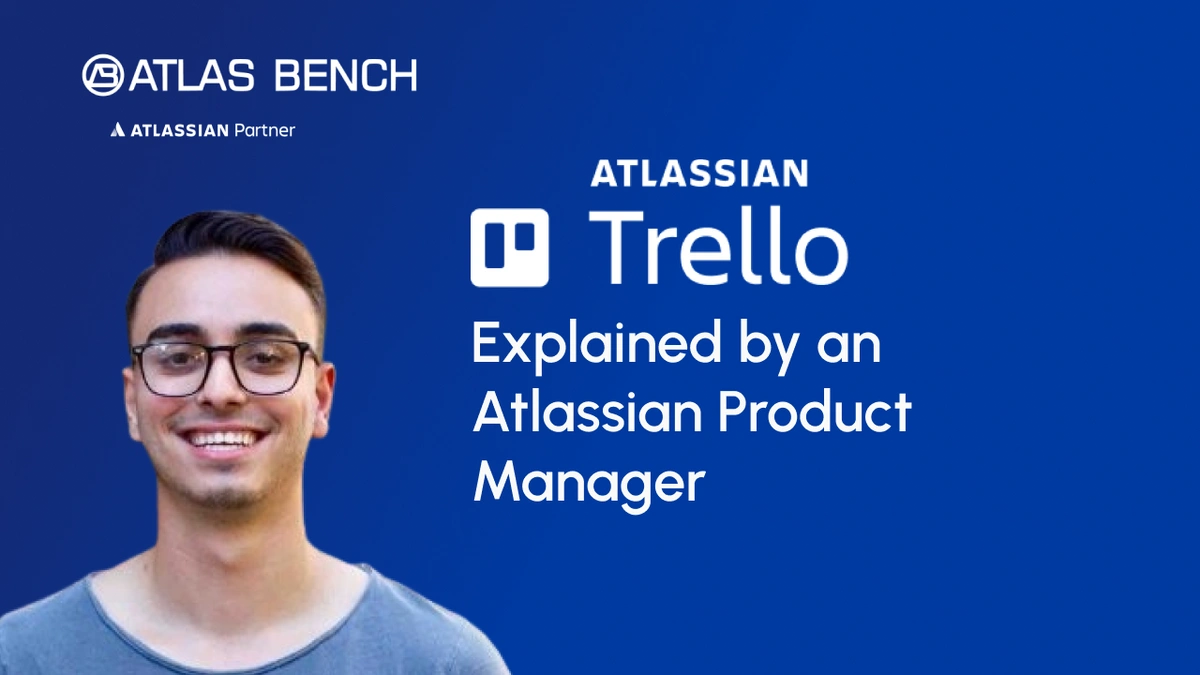 ATLAS BENCH

ATLASSIAN Partner

ATLASSIAN

Trello

Explained by an Atlassian Product Manager